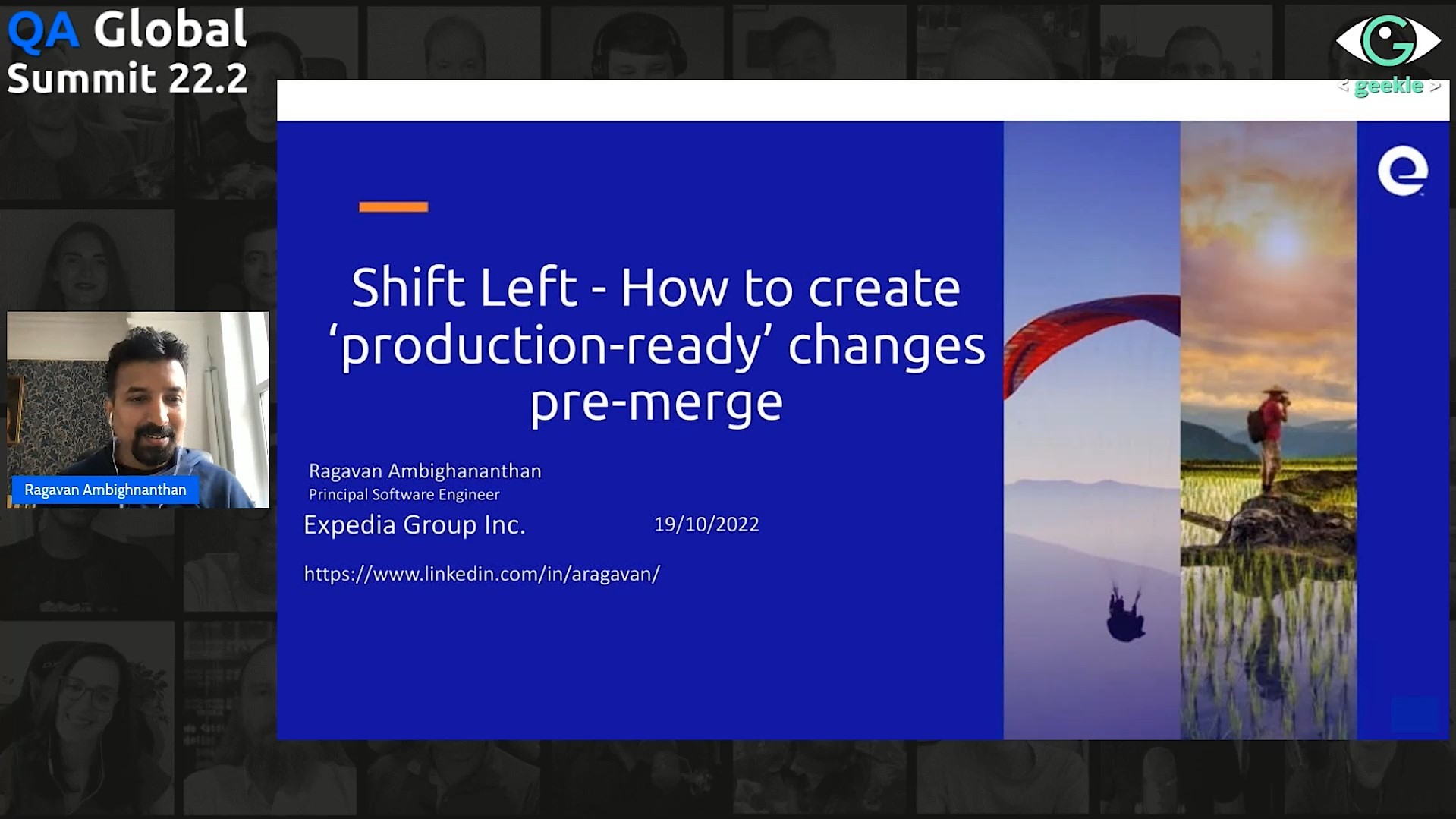 QA Global Summit 22.2

< geekle >

Ragavan Ambighnanthan

Shift Left - How to create 'production-ready' changes pre-merge

Ragavan Ambighananthan
Principal Software Engineer
Expedia Group Inc. 19/10/2022

https://www.linkedin.com/in/aragavan/